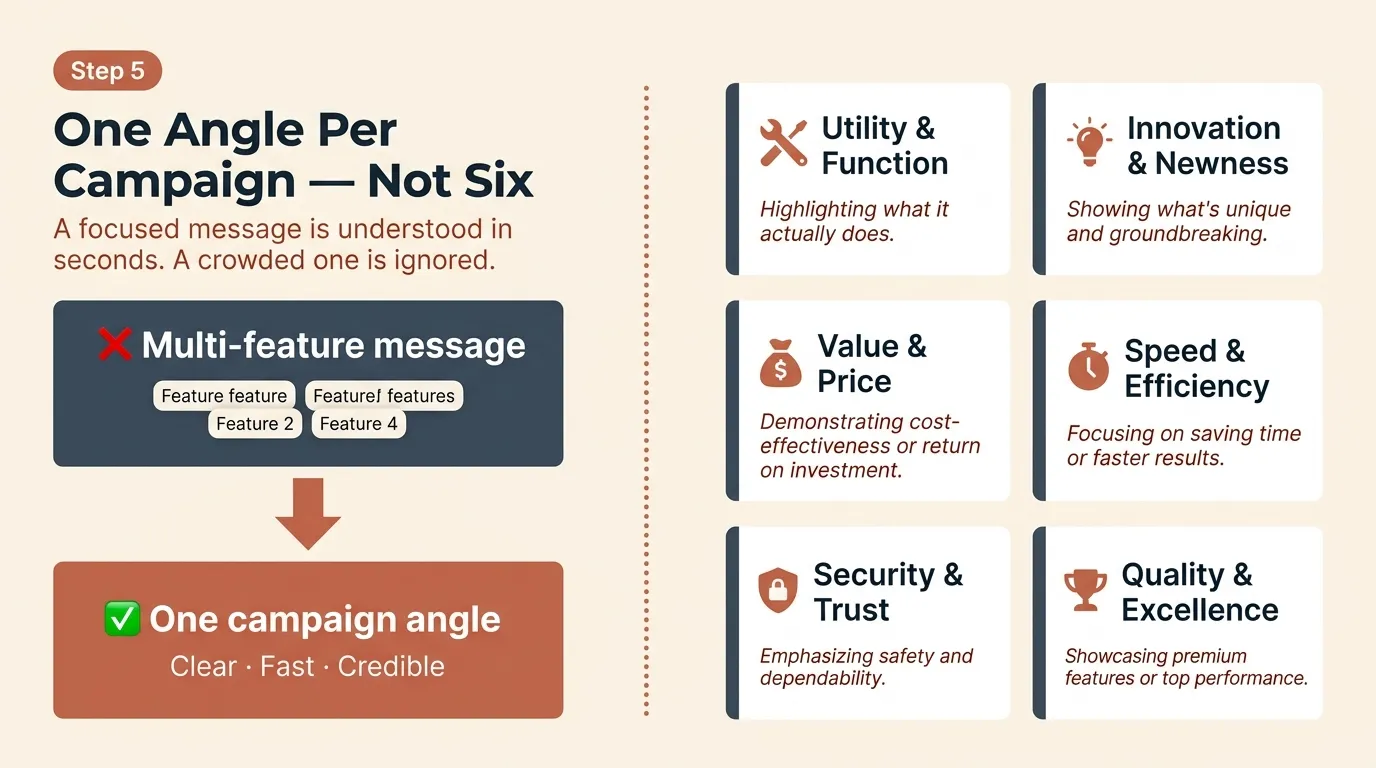 Step 5

One Angle Per Campaign — Not Six

A focused message is understood in seconds. A crowded one is ignored.

❌ Multi-feature message

Feature feature

Featuref features

Feature 2

Feature 4

✅ One campaign angle

Clear · Fast · Credible

Utility & Function

Highlighting what it actually does.

Innovation & Newness

Showing what's unique and groundbreaking.

Value & Price

Demonstrating cost-effectiveness or return on investment.

Speed & Efficiency

Focusing on saving time or faster results.

Security & Trust

Emphasizing safety and dependability.

Quality & Excellence

Showcasing premium features or top performance.